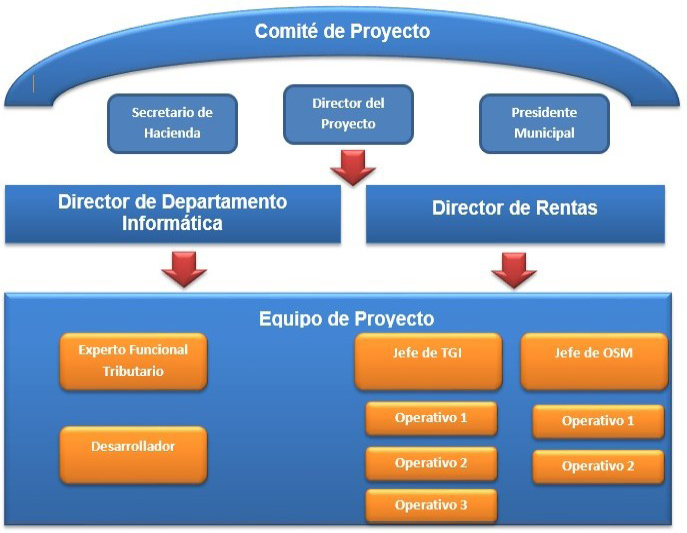 Comité de Proyecto

Secretario de Hacienda

Director del Proyecto

Presidente Municipal

Director de Departamento Informática

Director de Rentas

Equipo de Proyecto

Experto Funcional Tributario

Desarrollador

Jefe de TGI

Operativo 1

Operativo 2

Operativo 3

Jefe de OSM

Operativo 1

Operativo 2